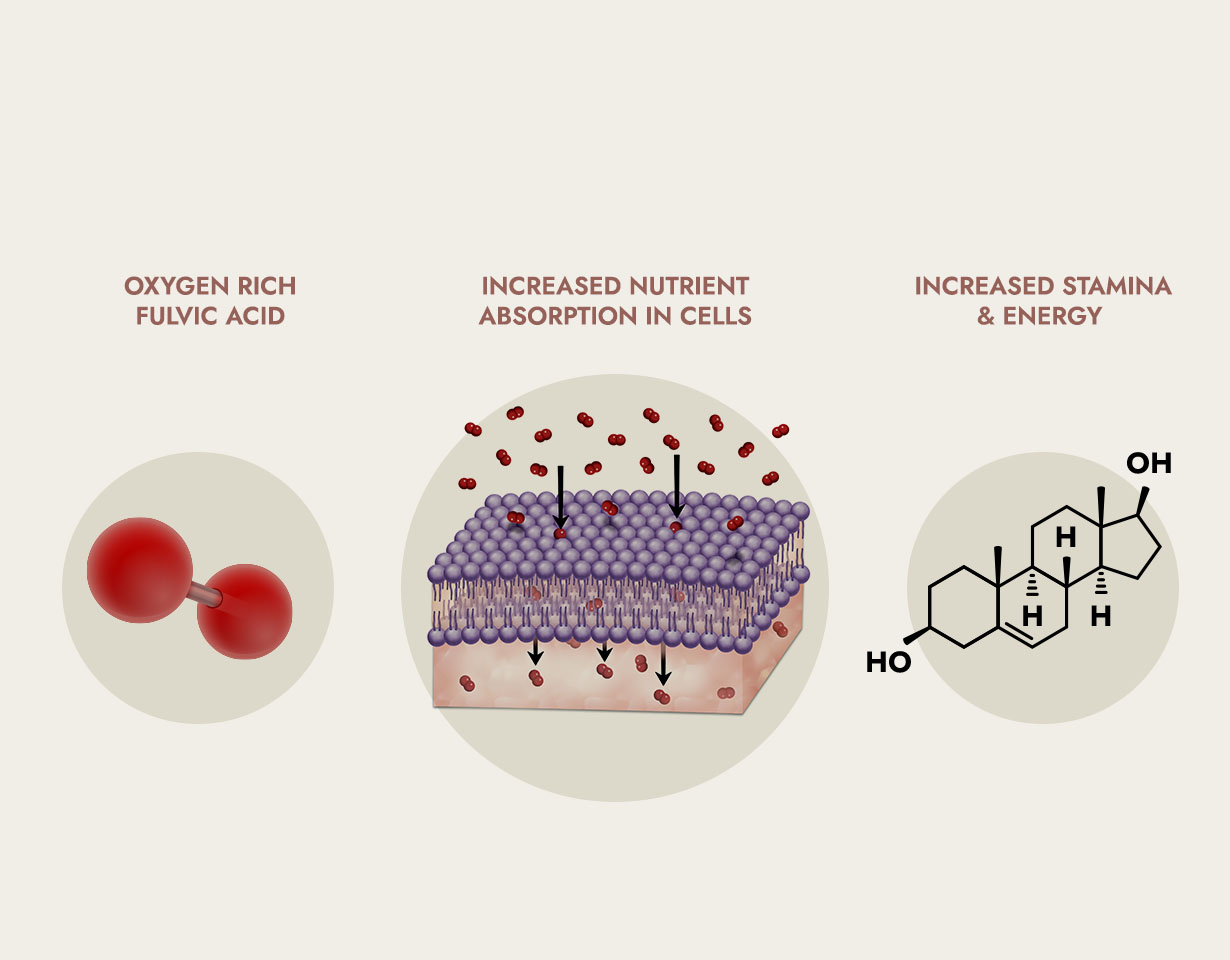 OXYGEN RICH FULVIC ACID

INCREASED NUTRIENT ABSORPTION IN CELLS

INCREASED STAMINA & ENERGY

OH

H

H

H

HO